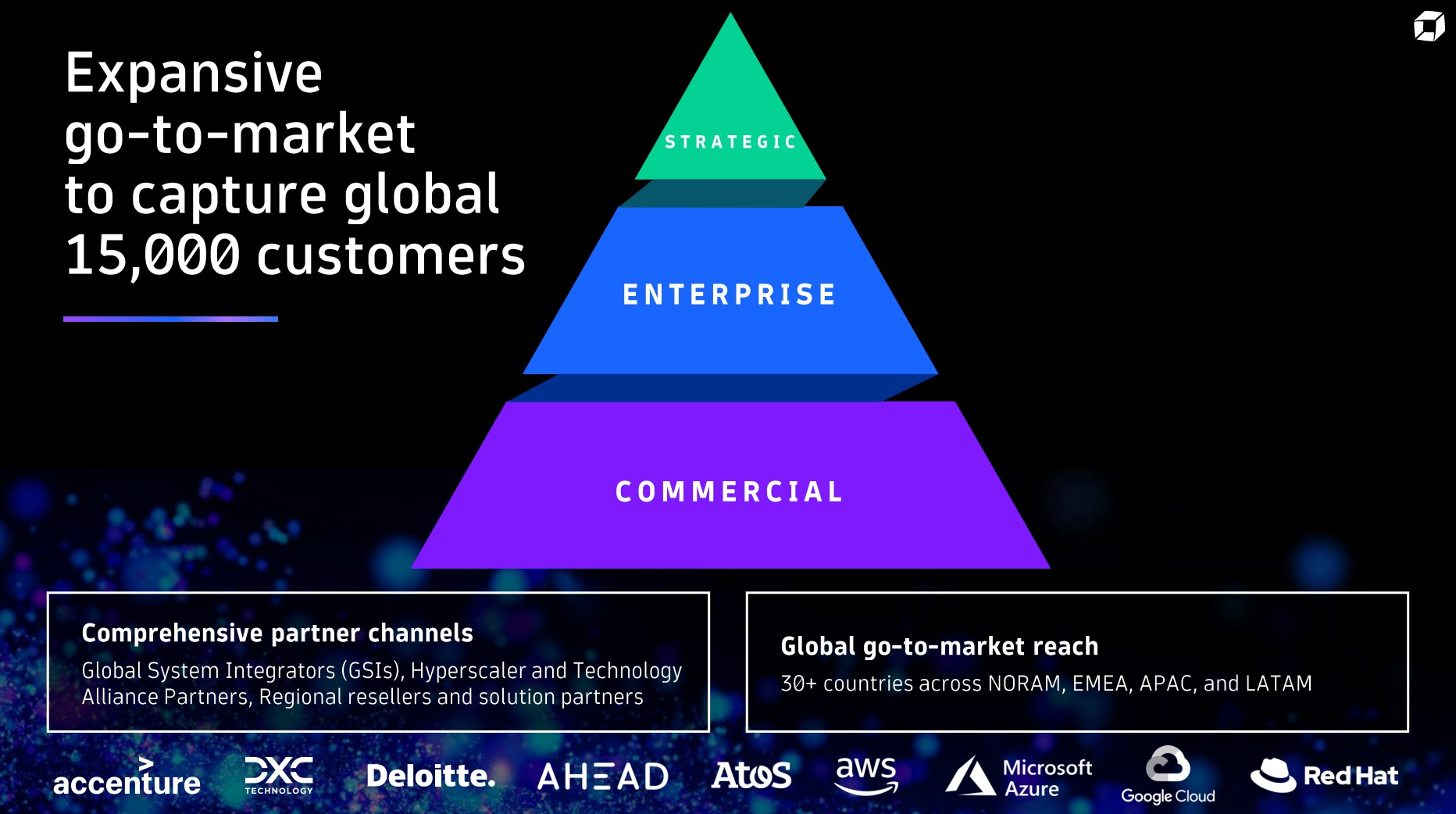 Expansive go-to-market to capture global 15,000 customers

STRATEGIC

ENTERPRISE

COMMERCIAL

Comprehensive partner channels

Global System Integrators (GSIs), Hyperscaler and Technology Alliance Partners, Regional resellers and solution partners

Global go-to-market reach

30+ countries across NORAM, EMEA, APAC, and LATAM

accenture DXC TECHNOLOGY Deloitte. AHEAD AtoS aws Microsoft Azure Google Cloud Red Hat